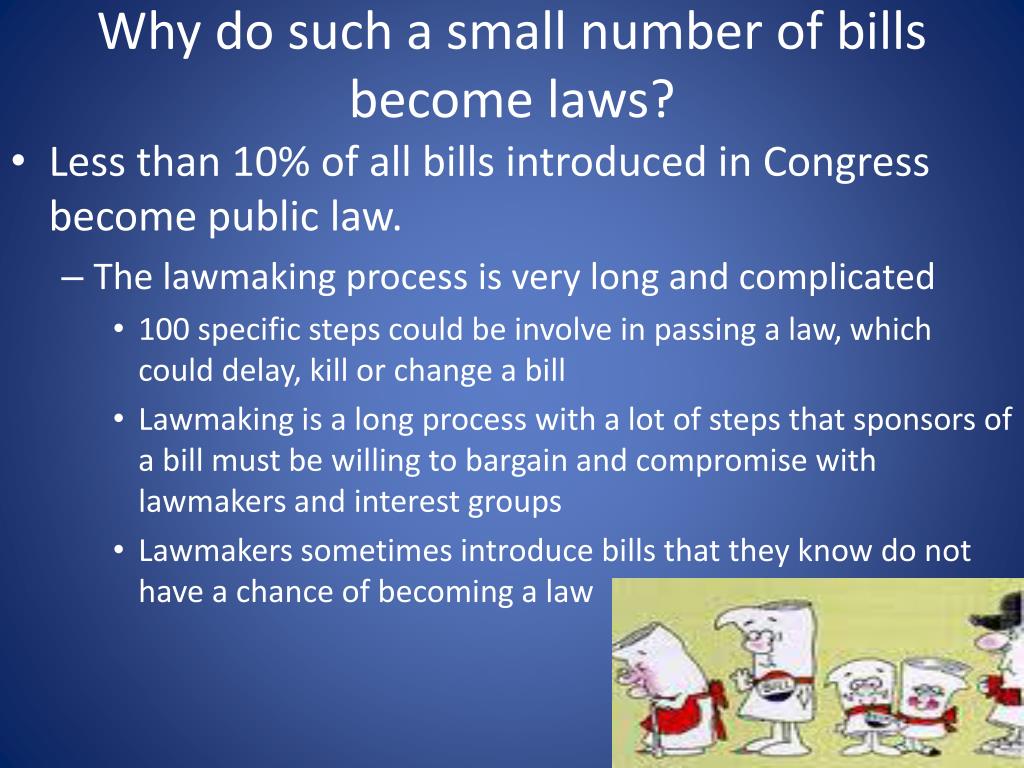 Why do such a small number of bills become laws?

• Less than 10% of all bills introduced in Congress become public law.

– The lawmaking process is very long and complicated

• 100 specific steps could be involve in passing a law, which could delay, kill or change a bill

• Lawmaking is a long process with a lot of steps that sponsors of a bill must be willing to bargain and compromise with lawmakers and interest groups

• Lawmakers sometimes introduce bills that they know do not have a chance of becoming a law

BILL